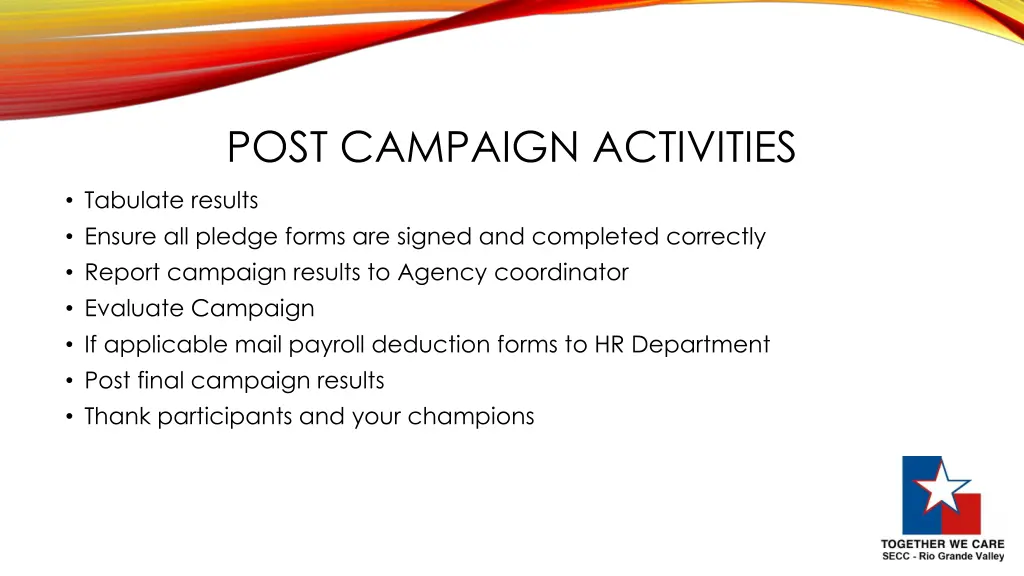 POST CAMPAIGN ACTIVITIES

• Tabulate results
• Ensure all pledge forms are signed and completed correctly
• Report campaign results to Agency coordinator
• Evaluate Campaign
• If applicable mail payroll deduction forms to HR Department
• Post final campaign results
• Thank participants and your champions

TOGETHER WE CARE
SECC - Rio Grande Valley